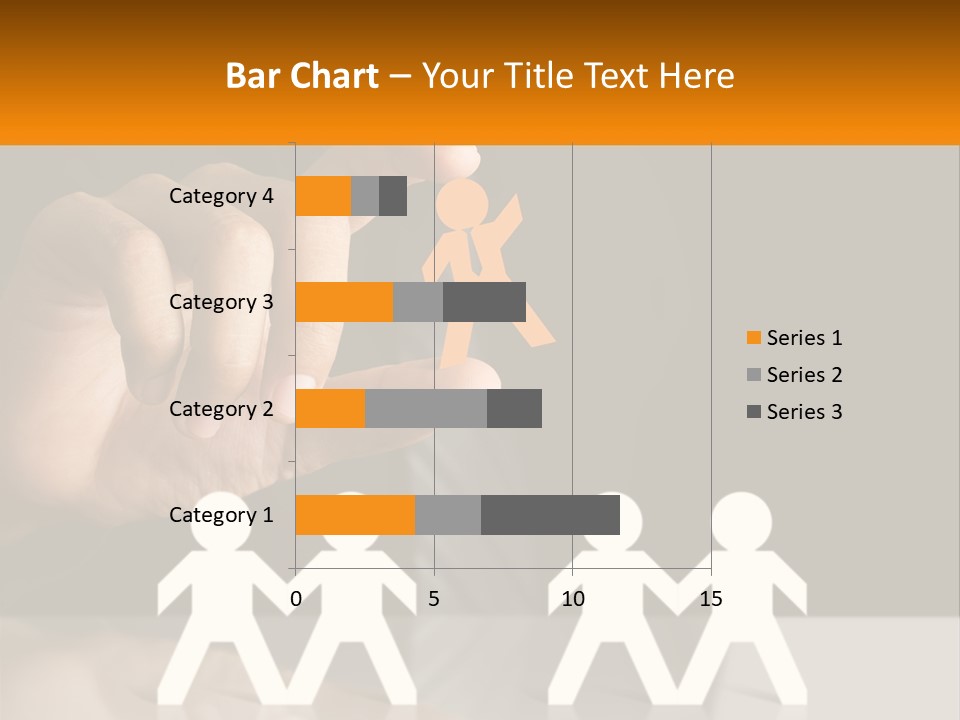 Bar Chart – Your Title Text Here

Category 4
Category 3
Category 2
Category 1

0
5
10
15

Series 1
Series 2
Series 3